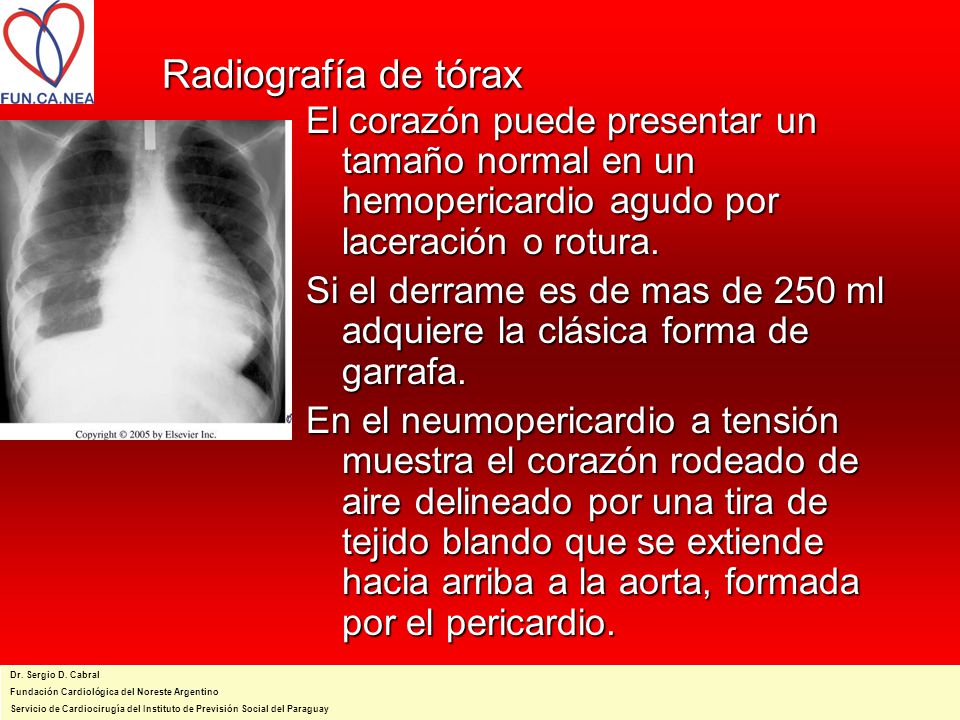 FUN.CA.NEA

Radiografía de tórax

Copyright © 2005 by Elsevier Inc.

El corazón puede presentar un tamaño normal en un hemopericardio agudo por laceración o rotura.

Si el derrame es de mas de 250 ml adquiere la clásica forma de garrafa.

En el neumopericardio a tensión muestra el corazón rodeado de aire delineado por una tira de tejido blando que se extiende hacia arriba a la aorta, formada por el pericardio.

Dr. Sergio D. Cabral
Fundación Cardiológica del Noreste Argentino
Servicio de Cardiocirugía del Instituto de Previsión Social del Paraguay